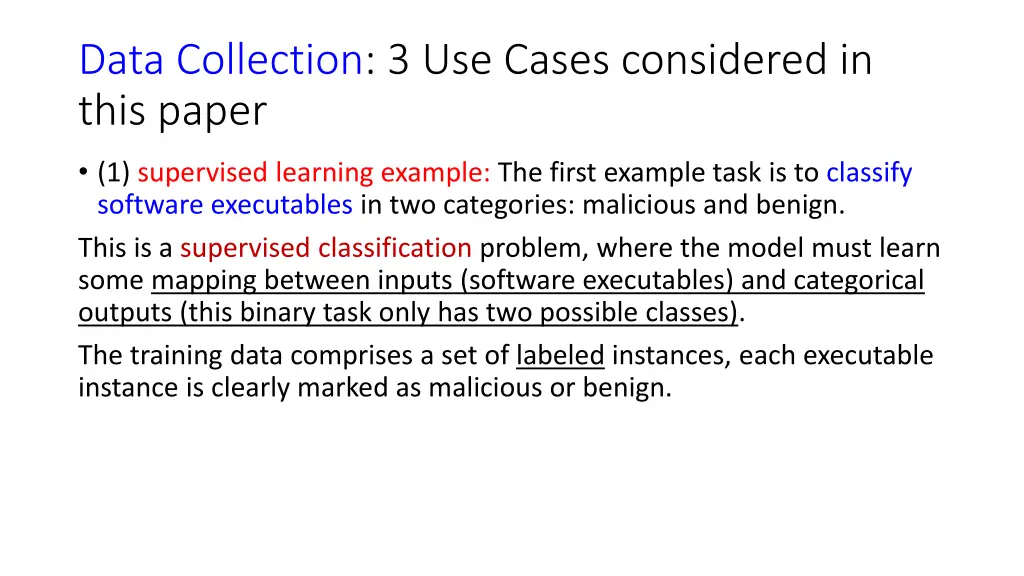 Data Collection: 3 Use Cases considered in this paper

• (1) supervised learning example: The first example task is to classify software executables in two categories: malicious and benign.

This is a supervised classification problem, where the model must learn some mapping between inputs (software executables) and categorical outputs (this binary task only has two possible classes).

The training data comprises a set of labeled instances, each executable instance is clearly marked as malicious or benign.